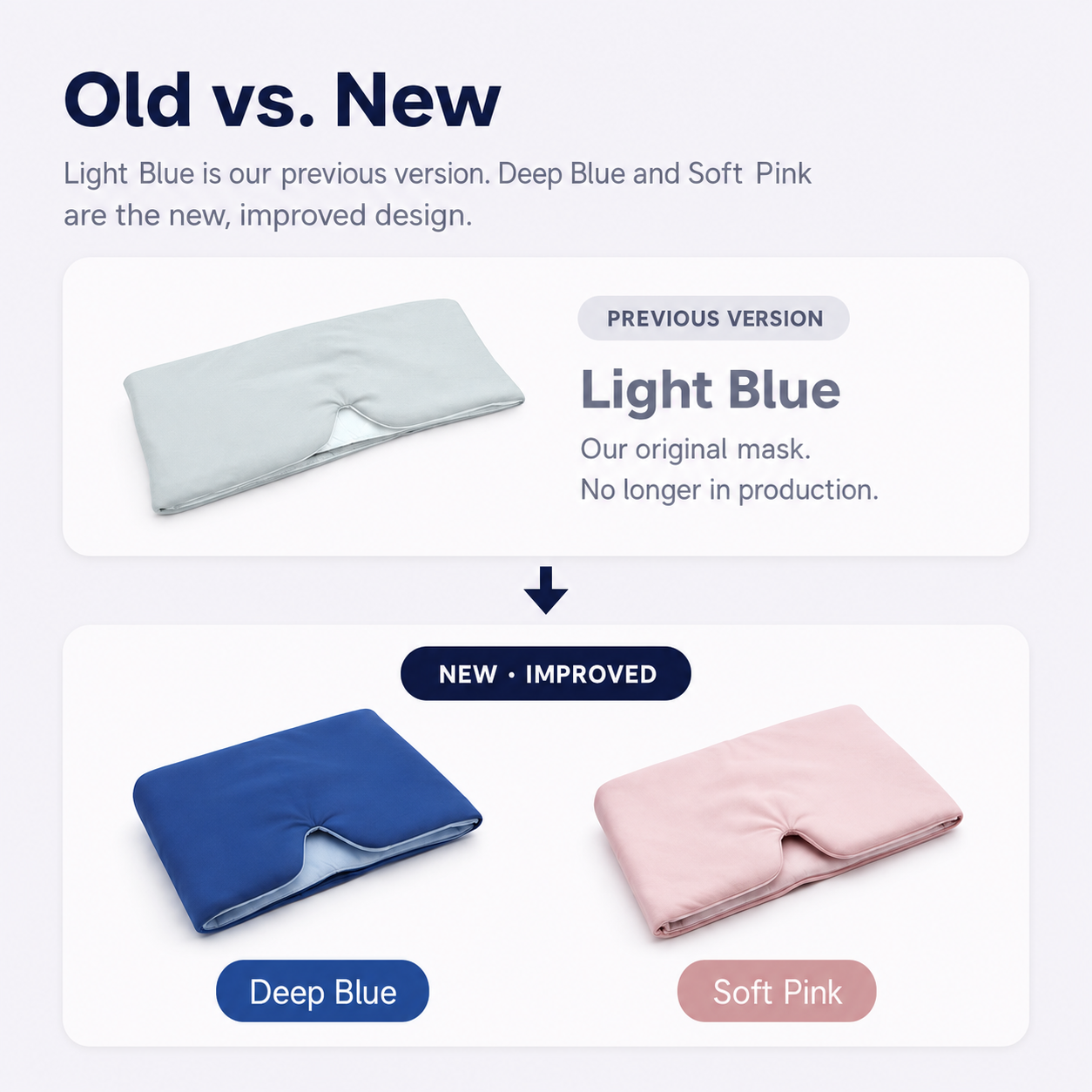 Old vs. New

Light Blue is our previous version. Deep Blue and Soft Pink are the new, improved design.

PREVIOUS VERSION

Light Blue

Our original mask.
No longer in production.

NEW · IMPROVED

Deep Blue

Soft Pink